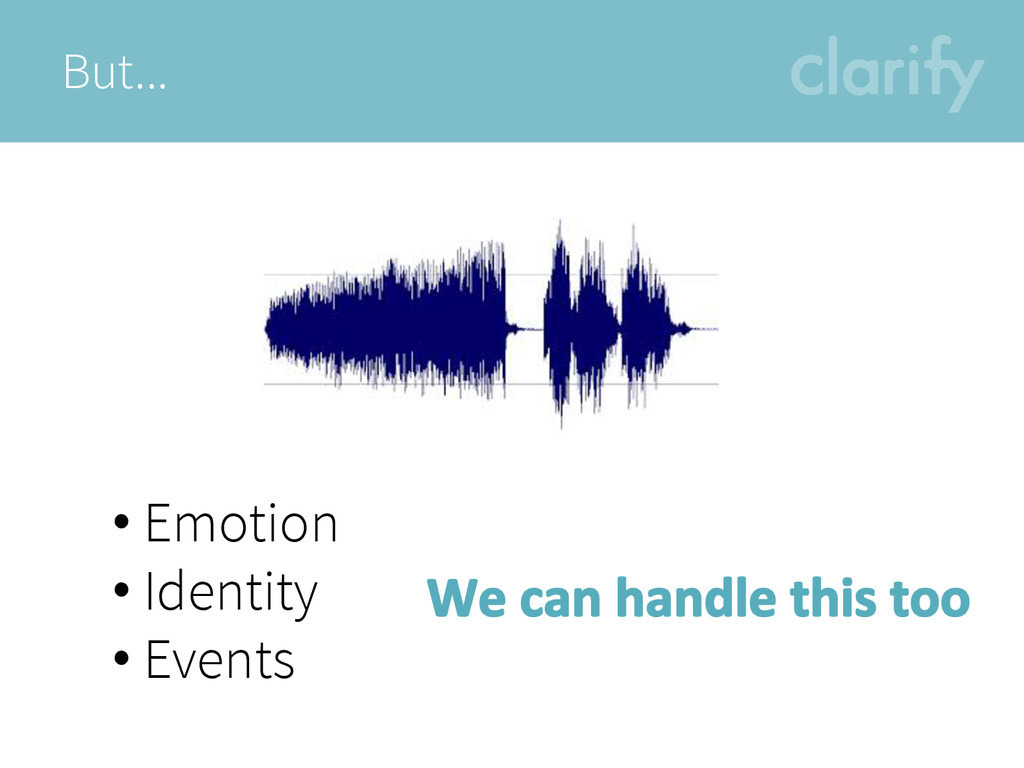 But…

clarify

• Emotion
• Identity
• Events

We can handle this too